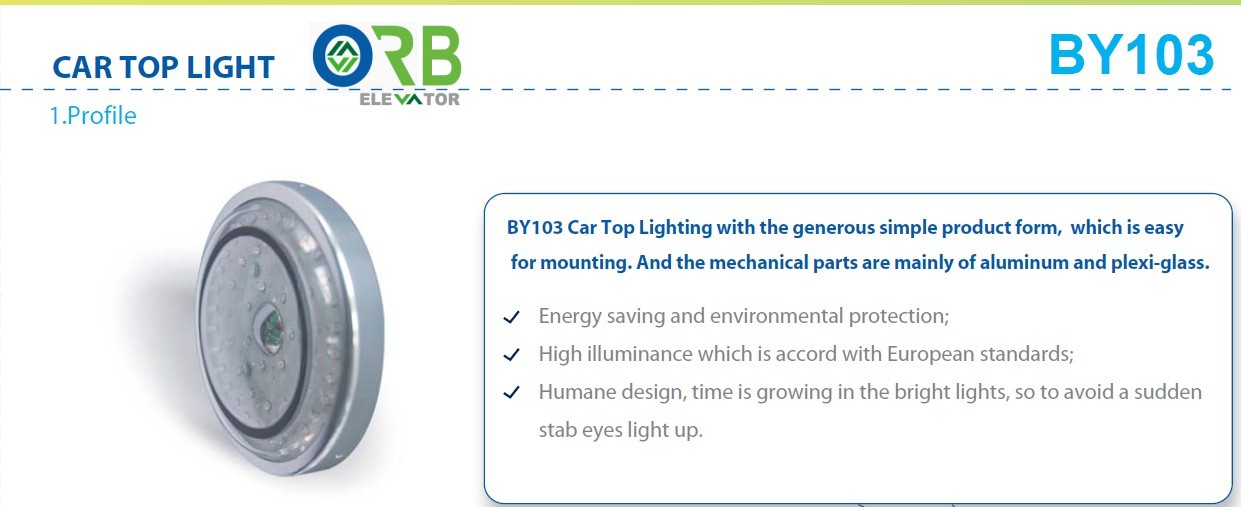 CAR TOP LIGHT

ORB ELEVATOR

BY103

1.Profile

BY103 Car Top Lighting with the generous simple product form, which is easy for mounting. And the mechanical parts are mainly of aluminum and plexi-glass.

✓ Energy saving and environmental protection;

✓ High illuminance which is accord with European standards;

✓ Humane design, time is growing in the bright lights, so to avoid a sudden stab eyes light up.